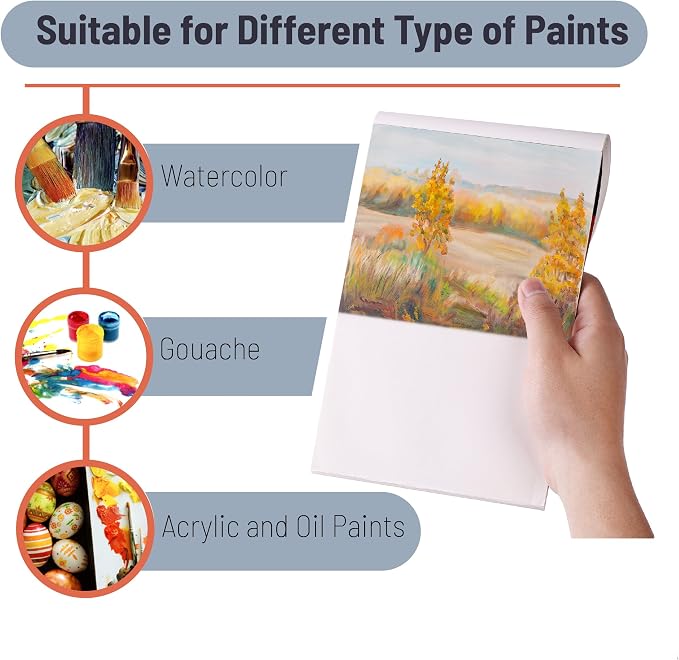 Suitable for Different Type of Paints

Watercolor

Gouache

Acrylic and Oil Paints